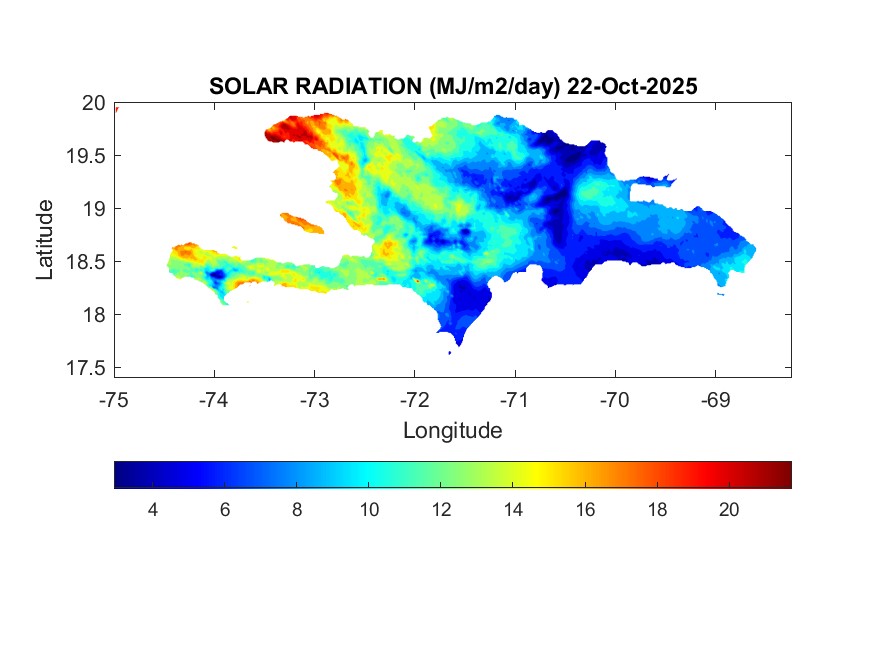 SOLAR RADIATION (MJ/m2/day) 22-Oct-2025

20
19.5
19
18.5
18
17.5

Latitude

-75
-74
-73
-72
-71
-70
-69

Longitude

4
6
8
10
12
14
16
18
20